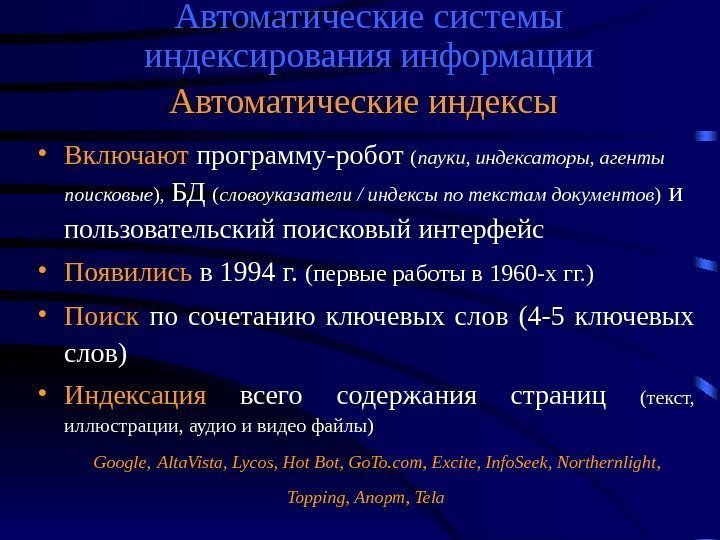 Автоматические системы индексирования информации

Автоматические индексы

• Включают программу-робот (пауки, индексаторы, агенты поисковые), БД (словоуказатели / индексы по текстам документов) и пользовательский поисковый интерфейс

• Появились в 1994 г. (первые работы в 1960-х гг.)

• Поиск по сочетанию ключевых слов (4-5 ключевых слов)

• Индексация всего содержания страниц (текст, иллюстрации, аудио и видео файлы)

Google, AltaVista, Lycos, Hot Bot, GoTo.com, Excite, InfoSeek, Northernlight, Topping, Апорт, Tela